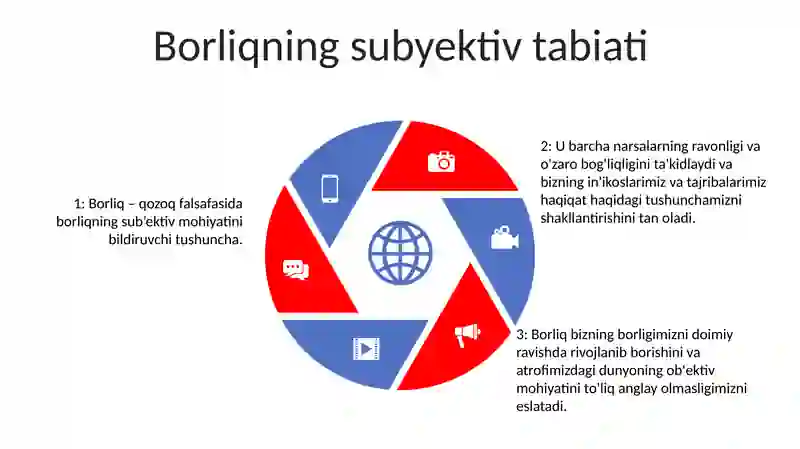 Borliqning subyektiv tabiati

1: Borliq – qozoq falsafasida borliqning sub'ektiv mohiyatini bildiruvchi tushuncha.

2: U barcha narsalarning ravonligi va o'zaro bog'liqligini ta'kidlaydi va bizning in'ikoslarimiz va tajribalarimiz haqiqat haqidagi tushunchamizni shakllantirishini tan oladi.

3: Borliq bizning borligimizni doimiy ravishda rivojlanib borishini va atrofimizdagi dunyoning ob'ektiv mohiyatini to'liq anglay olmasligimizni eslatadi.